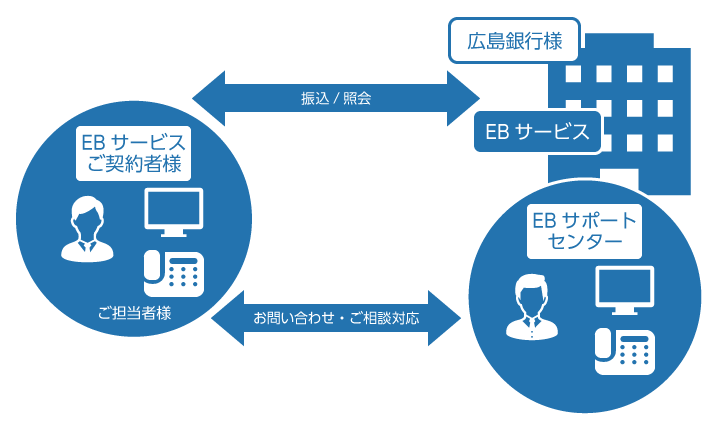 広島銀行様

振込 / 照会

EB サービス

EB サービス
ご契約者様

ご担当者様

お問い合わせ・ご相談対応

EB サポート
センター